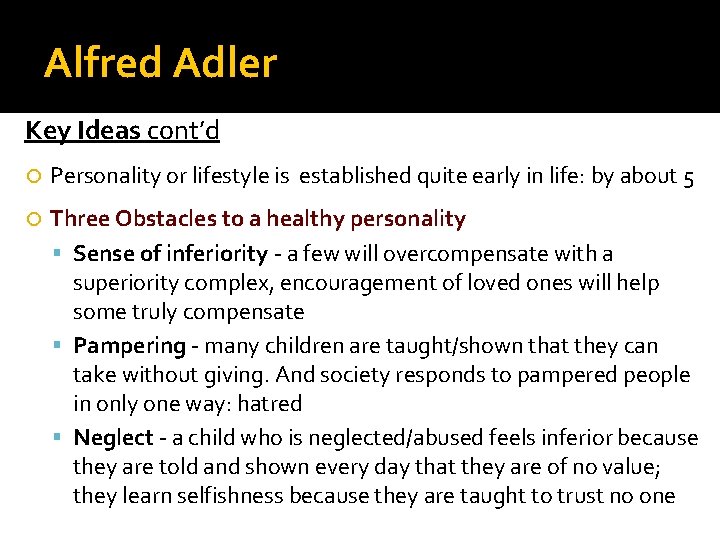 Alfred Adler

Key Ideas cont'd

Personality or lifestyle is established quite early in life: by about 5

Three Obstacles to a healthy personality

Sense of inferiority - a few will overcompensate with a superiority complex, encouragement of loved ones will help some truly compensate

Pampering - many children are taught/shown that they can take without giving. And society responds to pampered people in only one way: hatred

Neglect - a child who is neglected/abused feels inferior because they are told and shown every day that they are of no value; they learn selfishness because they are taught to trust no one